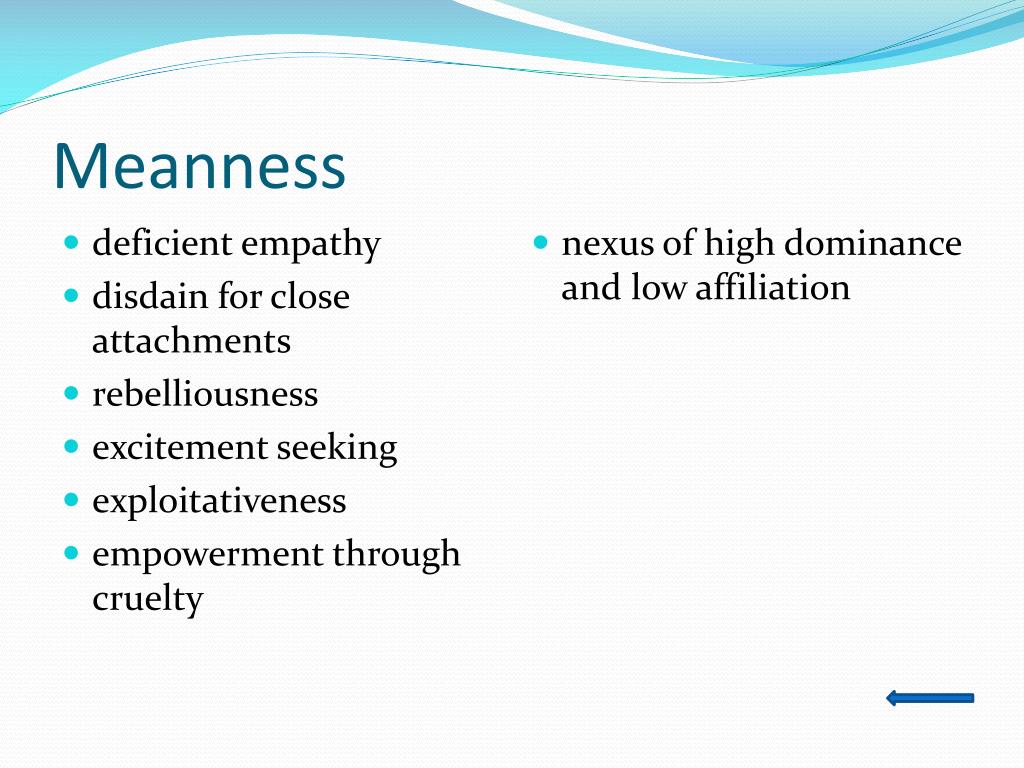 Meanness

- deficient empathy
- disdain for close attachments
- rebelliousness
- excitement seeking
- exploitativeness
- empowerment through cruelty

- nexus of high dominance and low affiliation